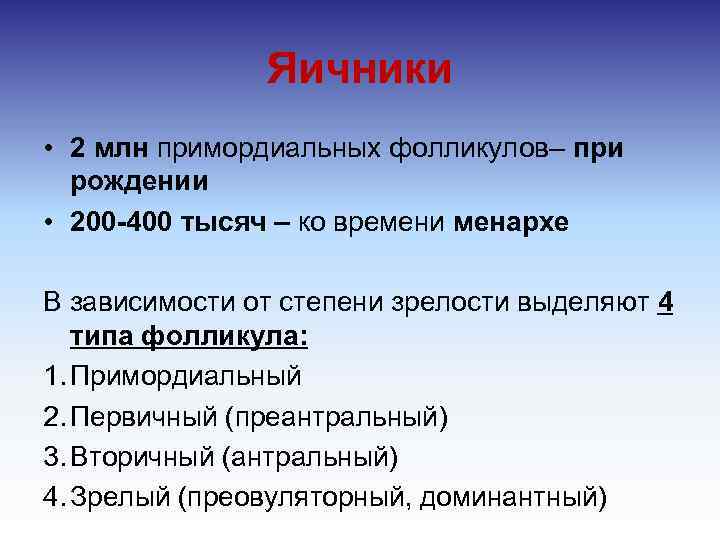 Яичники

• 2 млн примордиальных фолликулов– при рождении
• 200-400 тысяч – ко времени менархе

В зависимости от степени зрелости выделяют 4 типа фолликула:
1. Примордиальный
2. Первичный (преантральный)
3. Вторичный (антральный)
4. Зрелый (преовуляторный, доминантный)